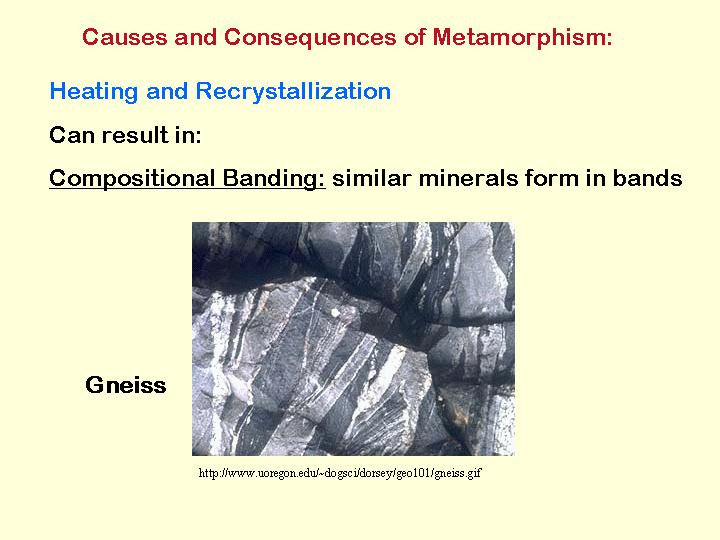 Causes and Consequences of Metamorphism:

Heating and Recrystallization

Can result in:

Compositional Banding: similar minerals form in bands

Gneiss

http://www.uoregon.edu/~dogsci/dorsey/geo101/gneiss.gif